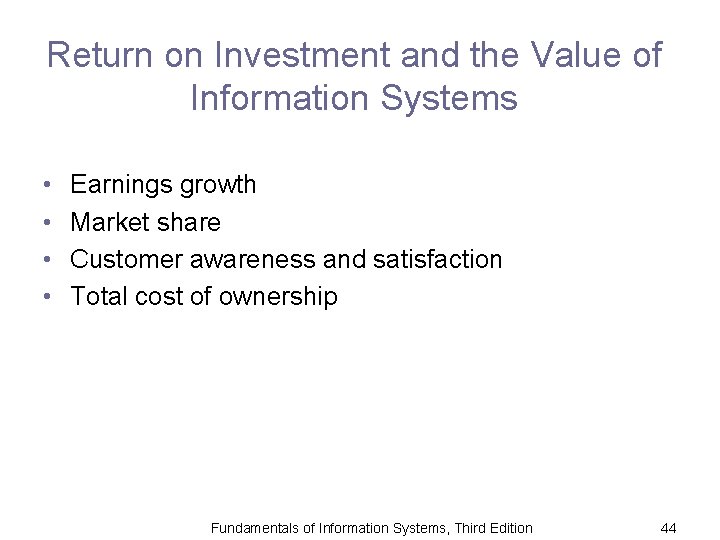 Return on Investment and the Value of Information Systems

• Earnings growth
• Market share
• Customer awareness and satisfaction
• Total cost of ownership

Fundamentals of Information Systems, Third Edition

44